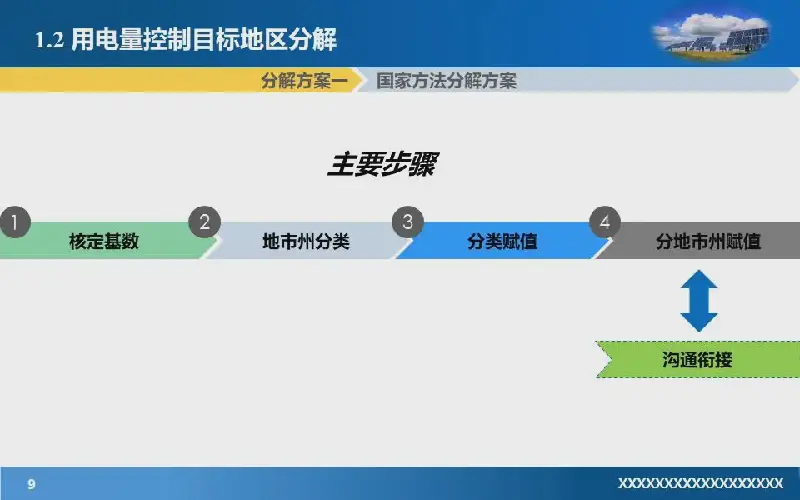 1.2 用电量控制目标地区分解

分解方案一 国家方法分解方案

主要步骤

1 核定基数

2 地市州分类

3 分类赋值

4 分地市州赋值

沟通衔接

9

XXXXXXXXXXXXXXXXXXX